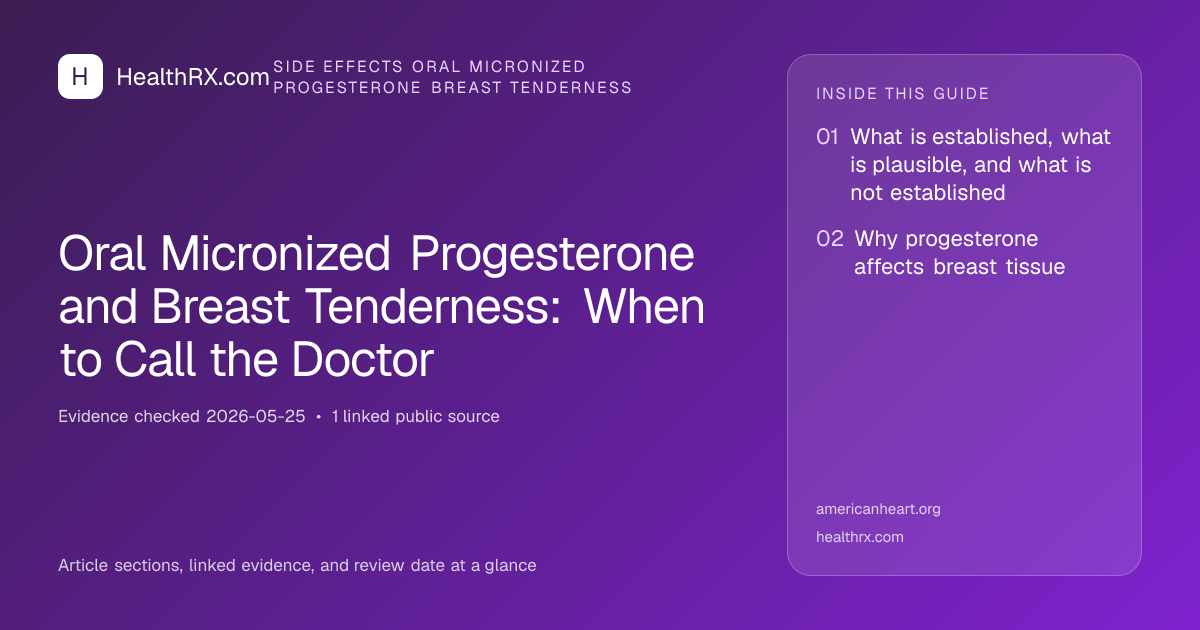 H HealthRX.com SIDE EFFECTS ORAL MICRONIZED PROGESTERONE BREAST TENDERNESS

Oral Micronized Progesterone and Breast Tenderness: When to Call the Doctor

Evidence checked 2026-05-25 • 1 linked public source

Article sections, linked evidence, and review date at a glance

INSIDE THIS GUIDE

01 What is established, what is plausible, and what is not established

02 Why progesterone affects breast tissue

americanheart.org

healthrx.com